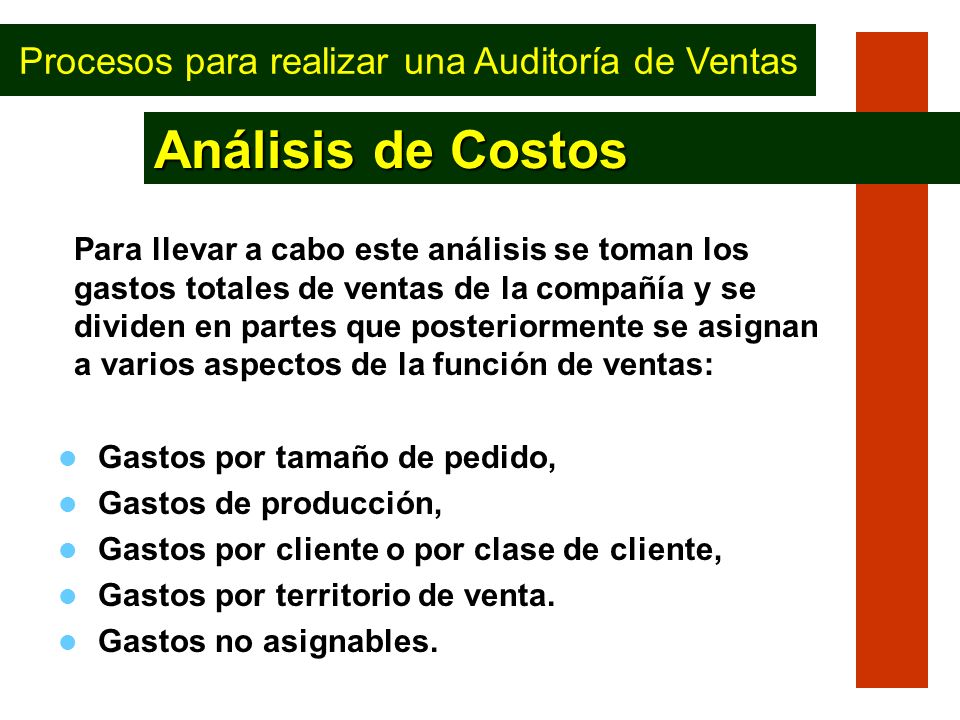 Procesos para realizar una Auditoría de Ventas

Análisis de Costos

Para llevar a cabo este análisis se toman los gastos totales de ventas de la compañía y se dividen en partes que posteriormente se asignan a varios aspectos de la función de ventas:

- Gastos por tamaño de pedido,
- Gastos de producción,
- Gastos por cliente o por clase de cliente,
- Gastos por territorio de venta.
- Gastos no asignables.